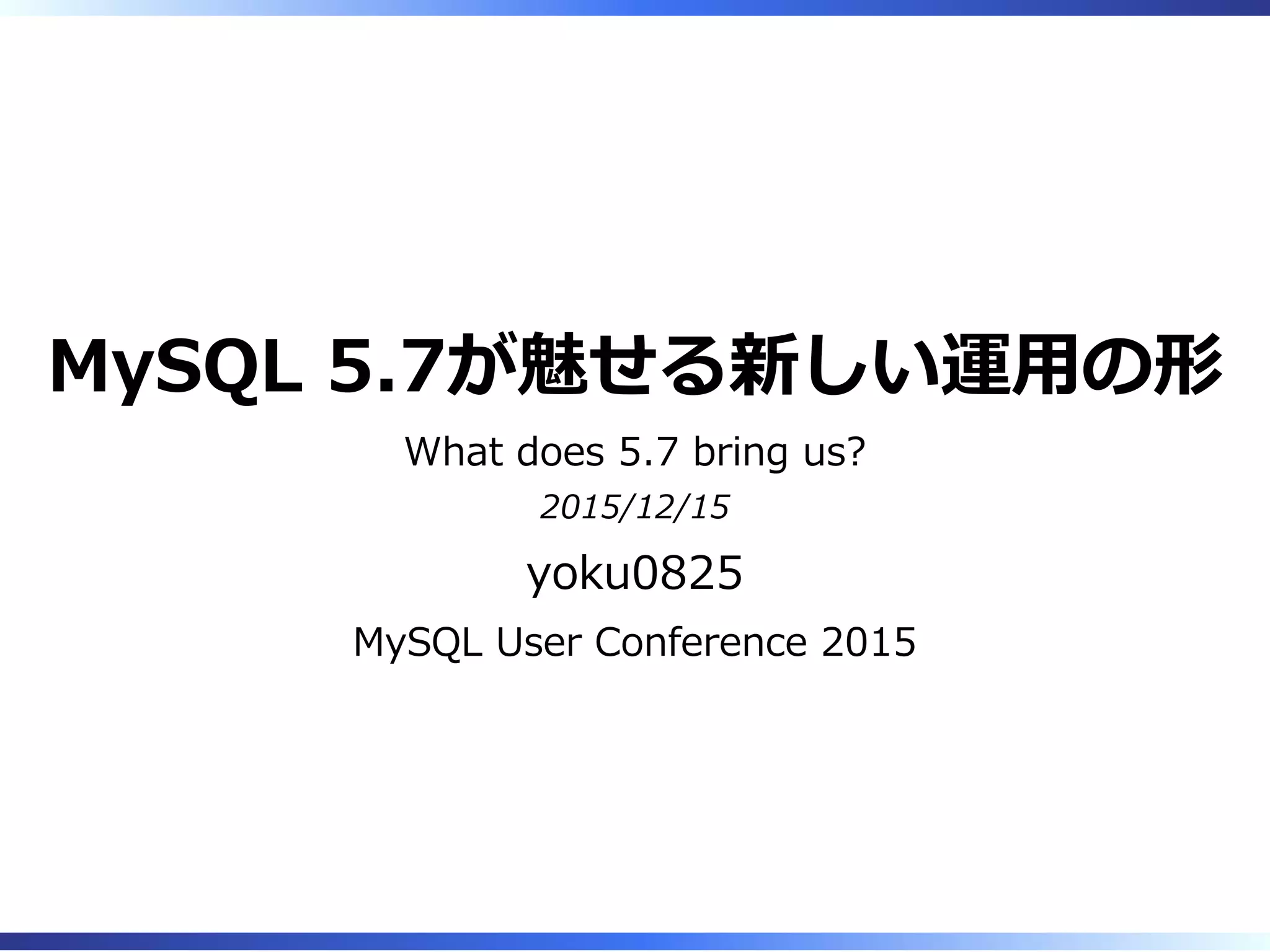 MySQL 5.7が魅せる新しい運用の形

What does 5.7 bring us?

2015/12/15

yoku0825

MySQL User Conference 2015